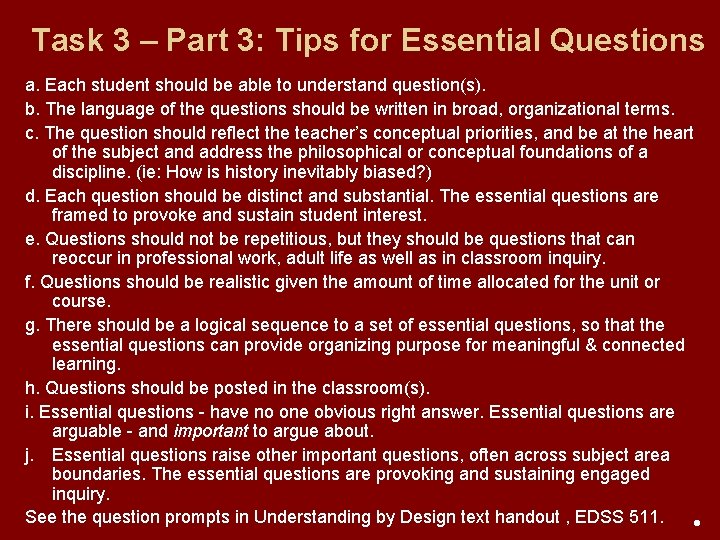 Task 3 – Part 3: Tips for Essential Questions

a. Each student should be able to understand question(s).

b. The language of the questions should be written in broad, organizational terms.

c. The question should reflect the teacher's conceptual priorities, and be at the heart of the subject and address the philosophical or conceptual foundations of a discipline. (ie: How is history inevitably biased?)

d. Each question should be distinct and substantial. The essential questions are framed to provoke and sustain student interest.

e. Questions should not be repetitious, but they should be questions that can reoccur in professional work, adult life as well as in classroom inquiry.

f. Questions should be realistic given the amount of time allocated for the unit or course.

g. There should be a logical sequence to a set of essential questions, so that the essential questions can provide organizing purpose for meaningful & connected learning.

h. Questions should be posted in the classroom(s).

i. Essential questions - have no one obvious right answer. Essential questions are arguable - and important to argue about.

j. Essential questions raise other important questions, often across subject area boundaries. The essential questions are provoking and sustaining engaged inquiry.

See the question prompts in Understanding by Design text handout , EDSS 511.